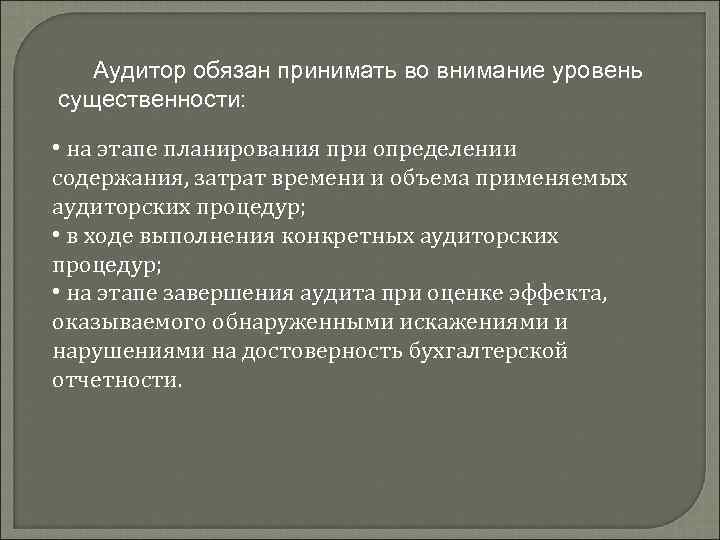 Аудитор обязан принимать во внимание уровень существенности:

• на этапе планирования при определении содержания, затрат времени и объема применяемых аудиторских процедур;
• в ходе выполнения конкретных аудиторских процедур;
• на этапе завершения аудита при оценке эффекта, оказываемого обнаруженными искажениями и нарушениями на достоверность бухгалтерской отчетности.